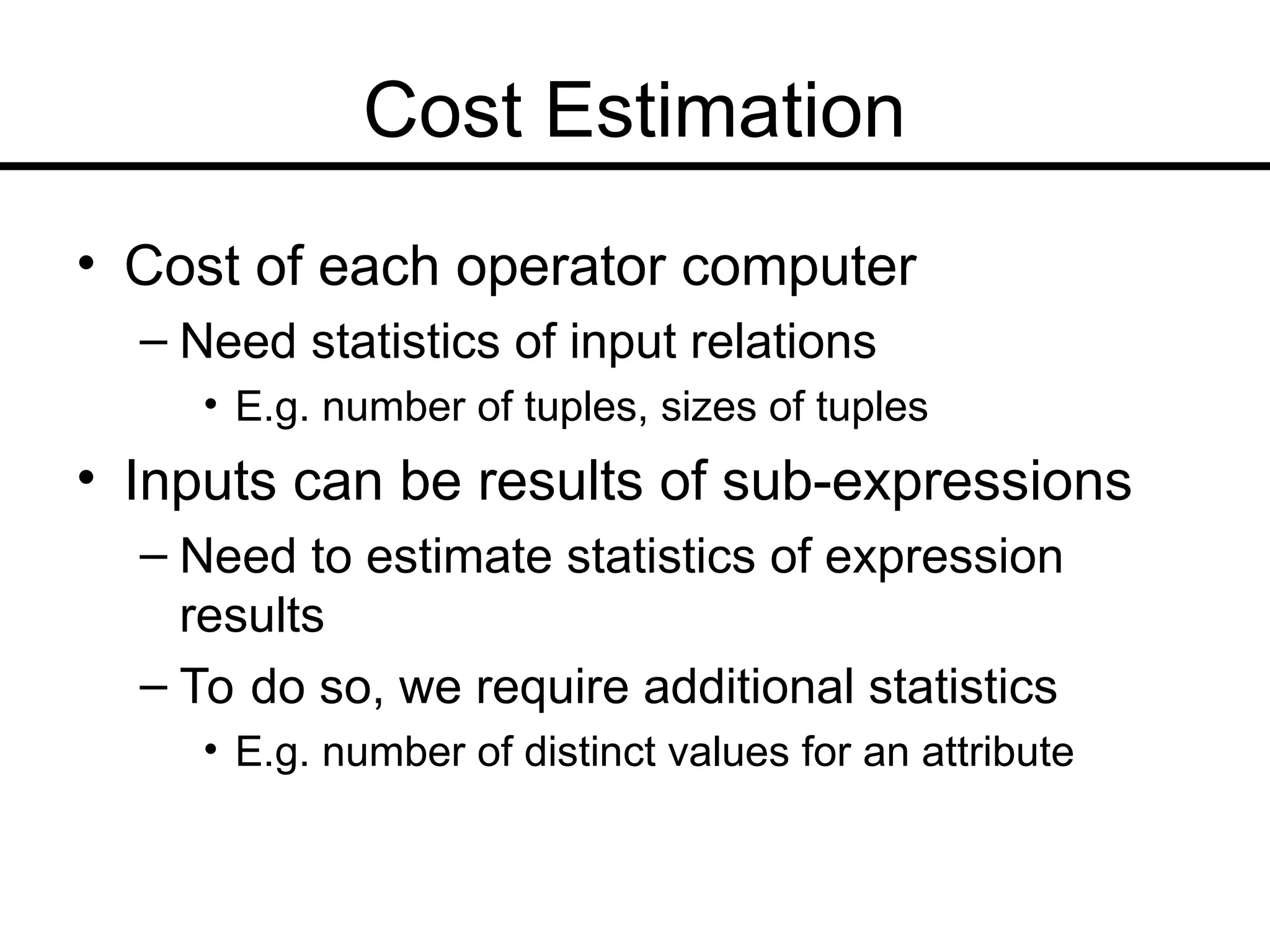 Cost Estimation

• Cost of each operator computer
– Need statistics of input relations
• E.g. number of tuples, sizes of tuples
• Inputs can be results of sub-expressions
– Need to estimate statistics of expression results
– To do so, we require additional statistics
• E.g. number of distinct values for an attribute